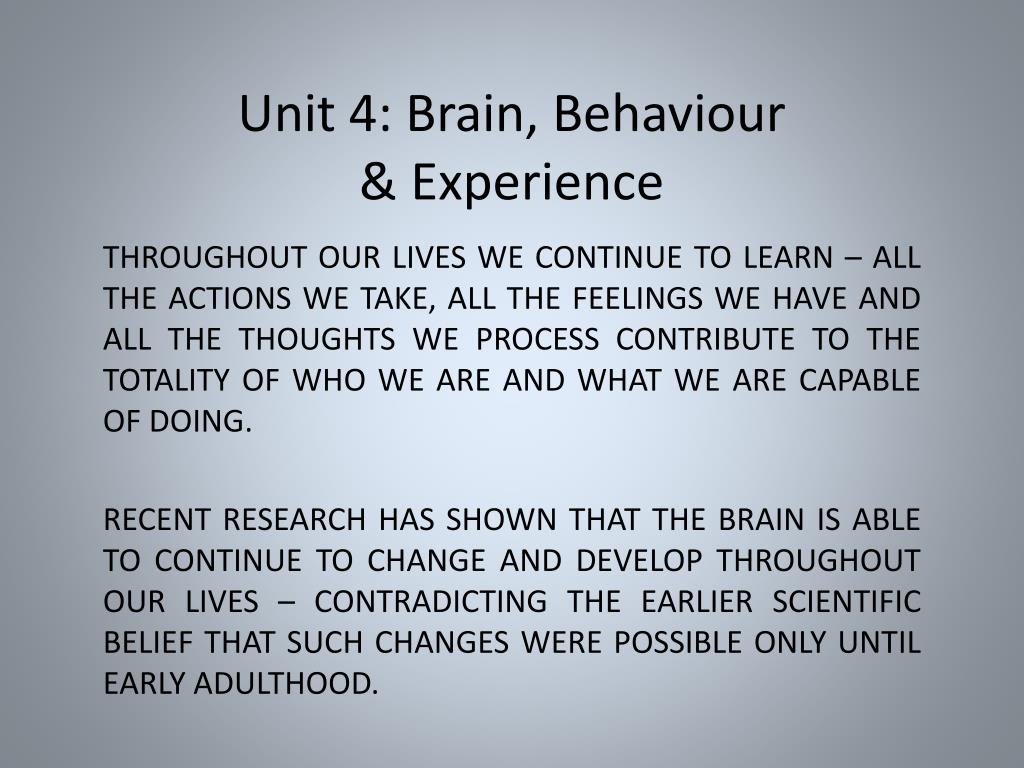 Unit 4: Brain, Behaviour
& Experience

THROUGHOUT OUR LIVES WE CONTINUE TO LEARN – ALL THE ACTIONS WE TAKE, ALL THE FEELINGS WE HAVE AND ALL THE THOUGHTS WE PROCESS CONTRIBUTE TO THE TOTALITY OF WHO WE ARE AND WHAT WE ARE CAPABLE OF DOING.

RECENT RESEARCH HAS SHOWN THAT THE BRAIN IS ABLE TO CONTINUE TO CHANGE AND DEVELOP THROUGHOUT OUR LIVES – CONTRADICTING THE EARLIER SCIENTIFIC BELIEF THAT SUCH CHANGES WERE POSSIBLE ONLY UNTIL EARLY ADULTHOOD.